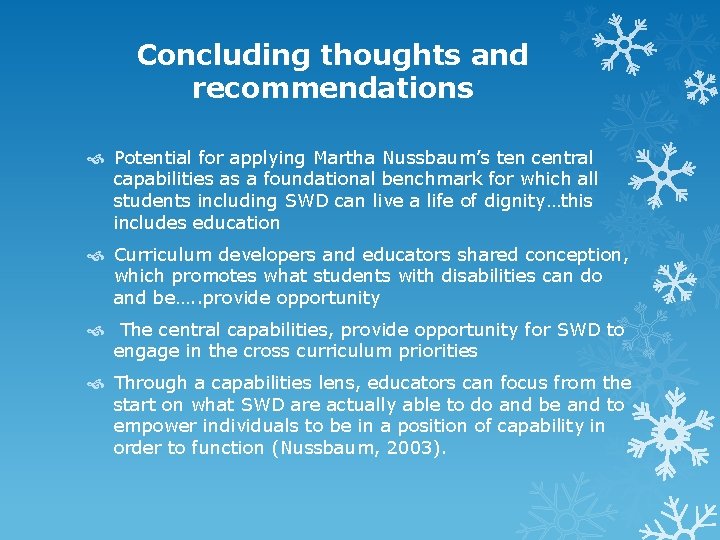 Concluding thoughts and recommendations

Potential for applying Martha Nussbaum's ten central capabilities as a foundational benchmark for which all students including SWD can live a life of dignity…this includes education

Curriculum developers and educators shared conception, which promotes what students with disabilities can do and be…..provide opportunity

The central capabilities, provide opportunity for SWD to engage in the cross curriculum priorities

Through a capabilities lens, educators can focus from the start on what SWD are actually able to do and be and to empower individuals to be in a position of capability in order to function (Nussbaum, 2003).